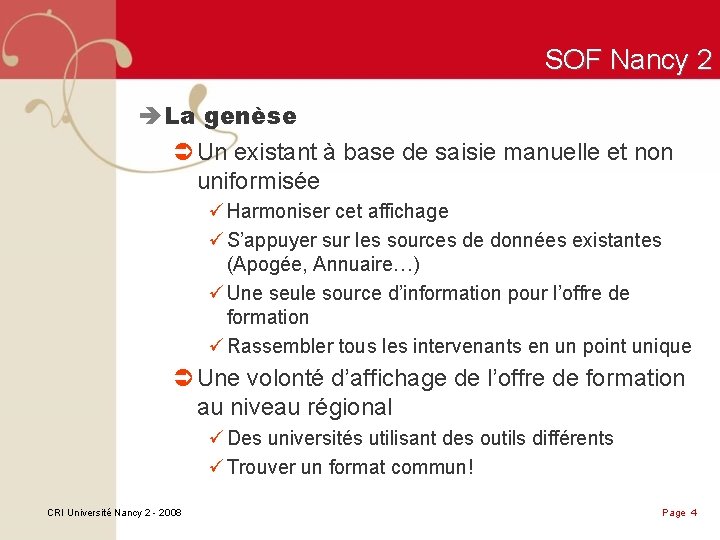 SOF Nancy 2

➔ La genèse

➲ Un existant à base de saisie manuelle et non uniformisée

✓ Harmoniser cet affichage

✓ S'appuyer sur les sources de données existantes (Apogée, Annuaire…)

✓ Une seule source d'information pour l'offre de formation

✓ Rassembler tous les intervenants en un point unique

➲ Une volonté d'affichage de l'offre de formation au niveau régional

✓ Des universités utilisant des outils différents

✓ Trouver un format commun!

CRI Université Nancy 2 - 2008

Page 4